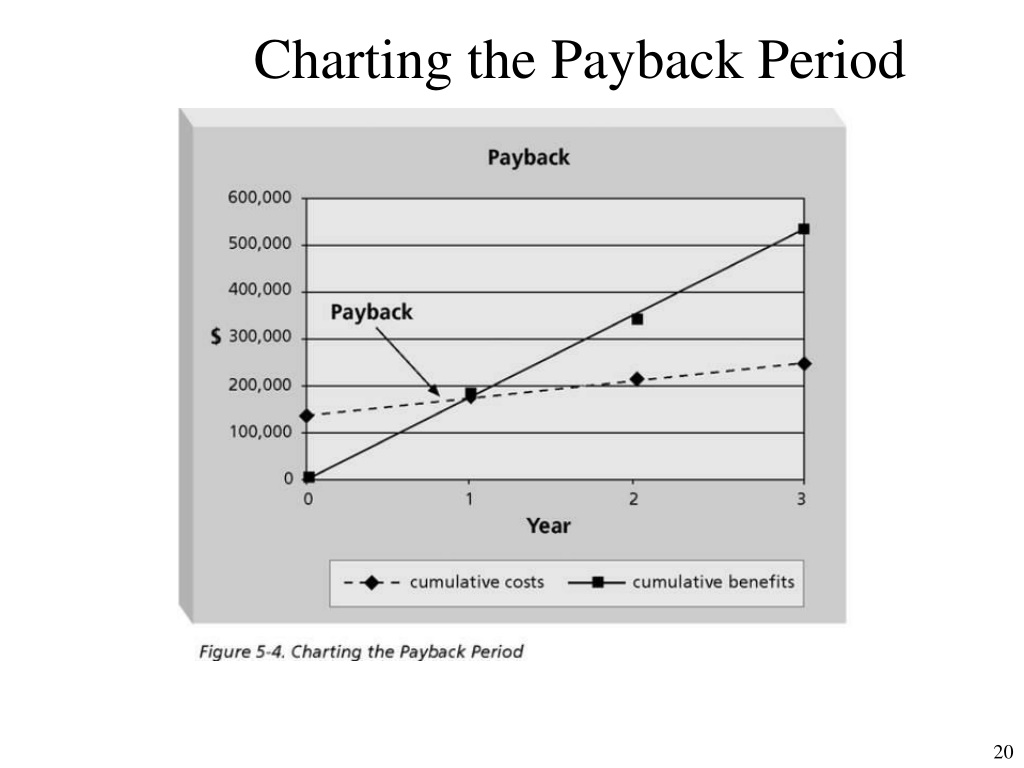 Charting the Payback Period

Payback

600,000
500,000
400,000
$ 300,000
200,000
100,000
0

Payback

0
1
2
3
Year

cumulative costs
cumulative benefits

Figure 5-4. Charting the Payback Period

20